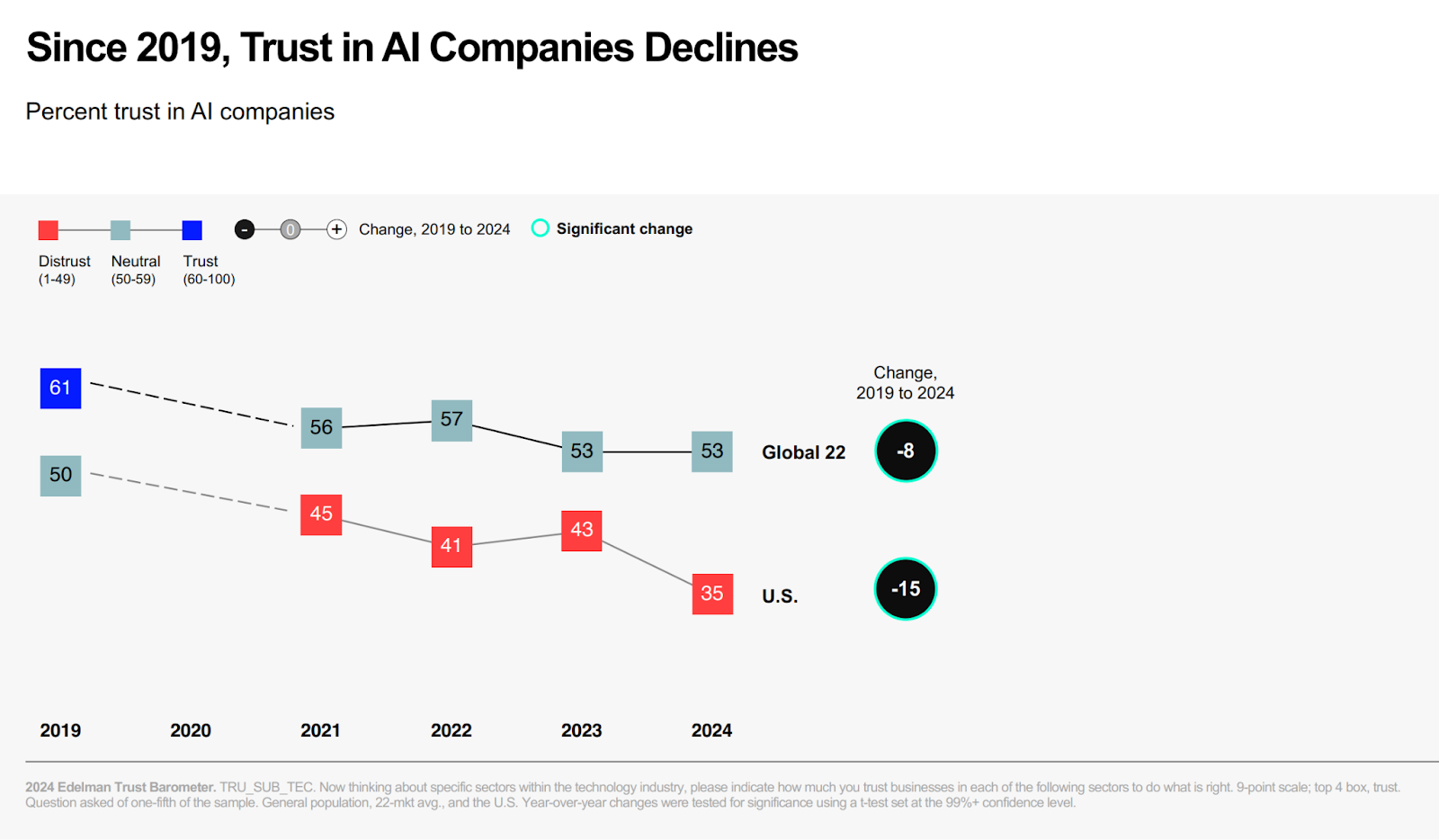 Since 2019, Trust in AI Companies Declines

Percent trust in AI companies

Distrust (1-49) Neutral (50-59) Trust (60-100)

- 0 + Change, 2019 to 2024 Significant change

Change, 2019 to 2024

61 56 57 53 53 Global 22 -8

50 45 41 43 35 U.S. -15

2019 2020 2021 2022 2023 2024

2024 Edelman Trust Barometer. TRU_SUB_TEC. Now thinking about specific sectors within the technology industry, please indicate how much you trust businesses in each of the following sectors to do what is right. 9-point scale; top 4 box, trust. Question asked of one-fifth of the sample. General population, 22-mkt avg., and the U.S. Year-over-year changes were tested for significance using a t-test set at the 99%+ confidence level.